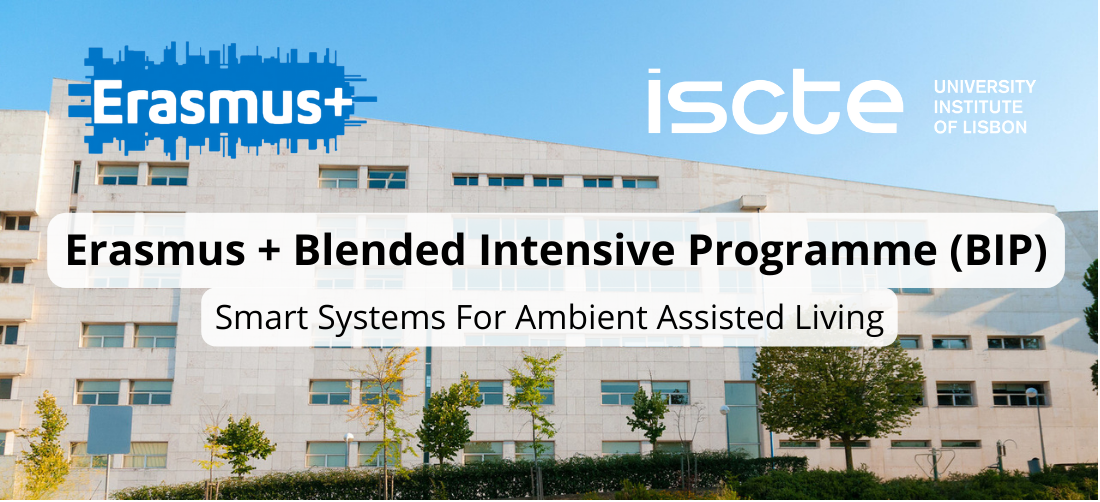 Erasmus+

iscte UNIVERSITY INSTITUTE OF LISBON

Erasmus + Blended Intensive Programme (BIP)

Smart Systems For Ambient Assisted Living